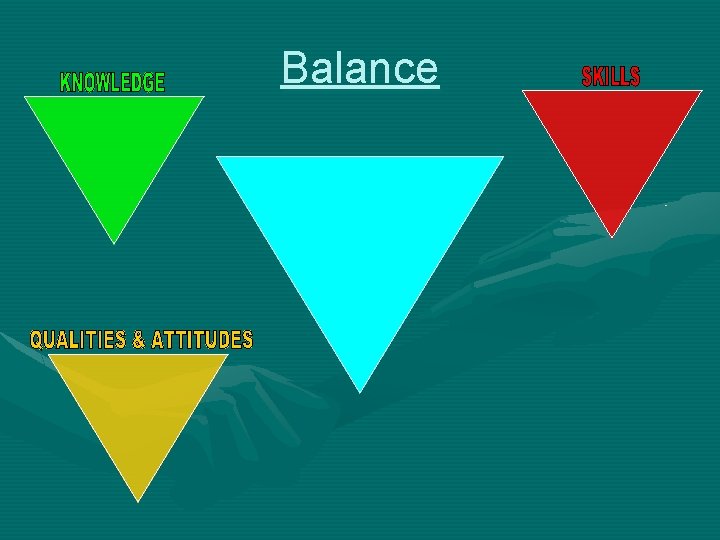 Balance

KNOWLEDGE

SKILLS

QUALITIES & ATTITUDES